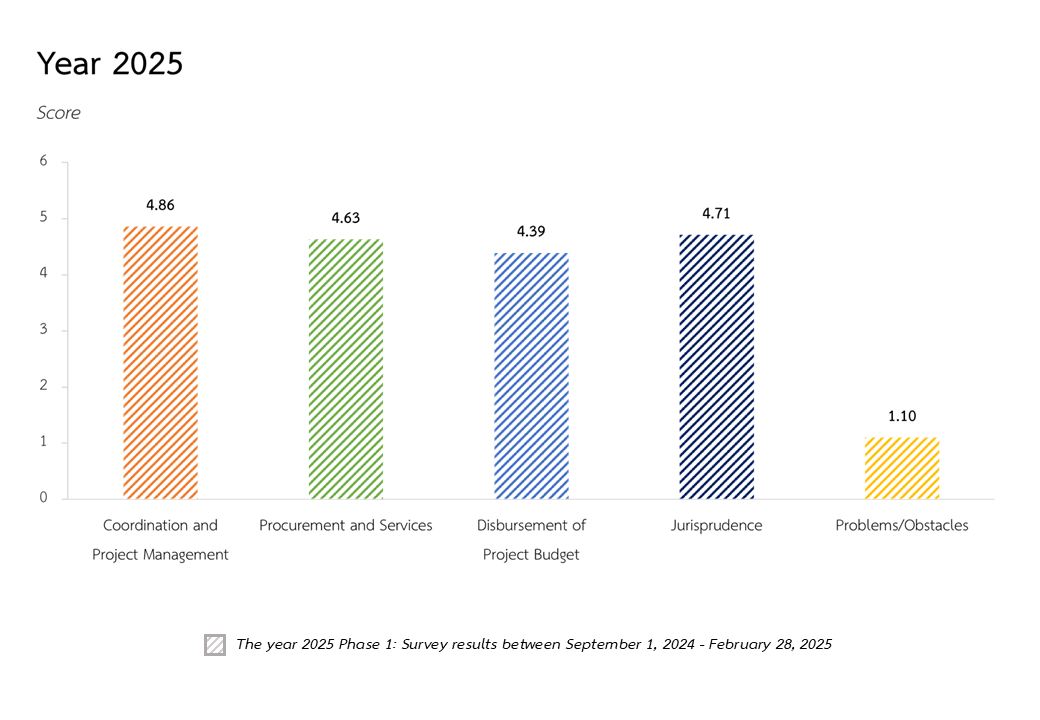 Year 2025

Score

6
5
4
3
2
1
0

4.86
4.63
4.39
4.71
1.10

Coordination and Project Management
Procurement and Services
Disbursement of Project Budget
Jurisprudence
Problems/Obstacles

The year 2025 Phase 1: Survey results between September 1, 2024 - February 28, 2025